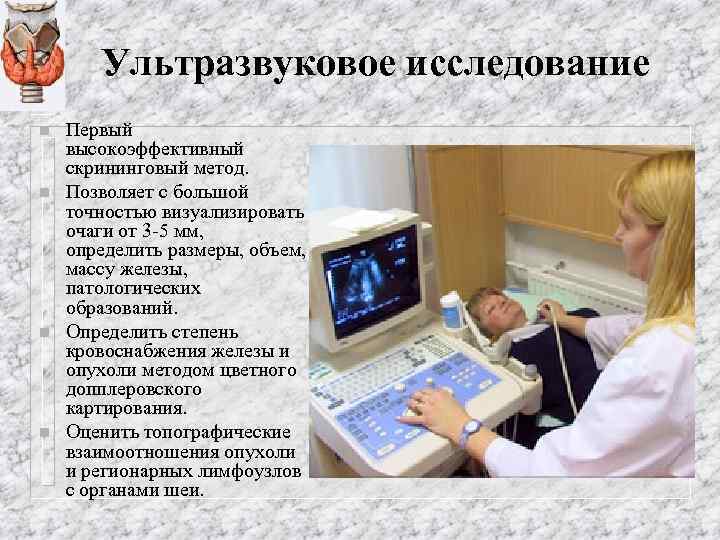 Ультразвуковое исследование

Первый высокоэффективный скрининговый метод.

Позволяет с большой точностью визуализировать очаги от 3-5 мм, определить размеры, объем, массу железы, патологических образований.

Определить степень кровоснабжения железы и опухоли методом цветного допплеровского картирования.

Оценить топографические взаимоотношения опухоли и регионарных лимфоузлов с органами шеи.